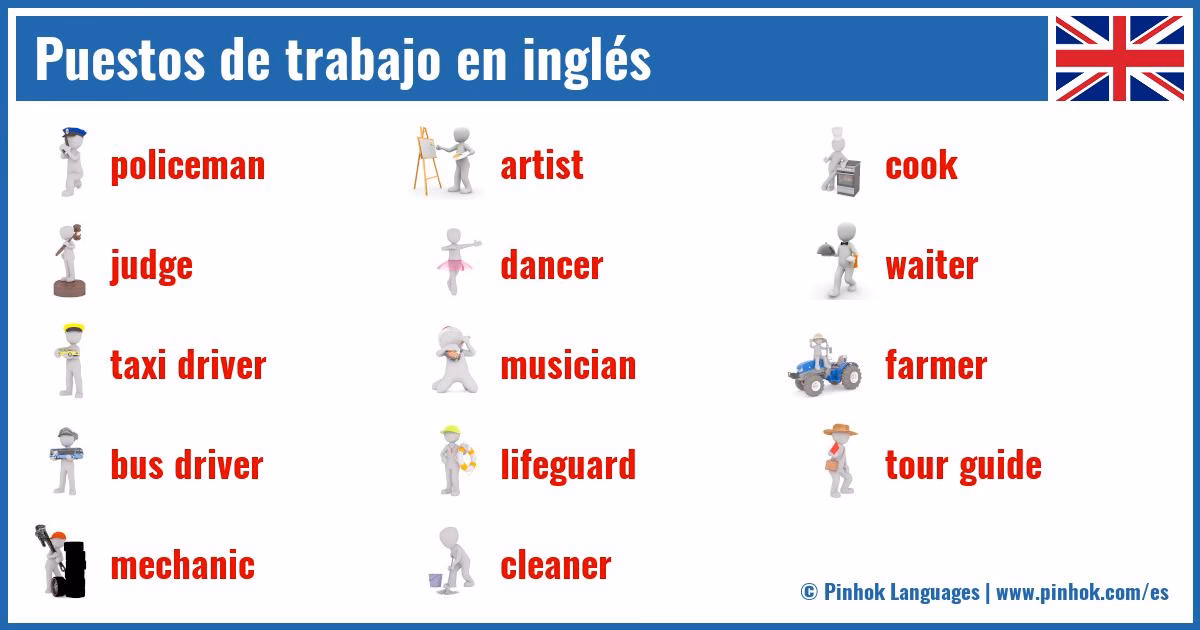 Puestos de trabajo en inglés

policeman
judge
taxi driver
bus driver
mechanic

artist
dancer
musician
lifeguard
cleaner

cook
waiter
farmer
tour guide

© Pinhok Languages | www.pinhok.com/es